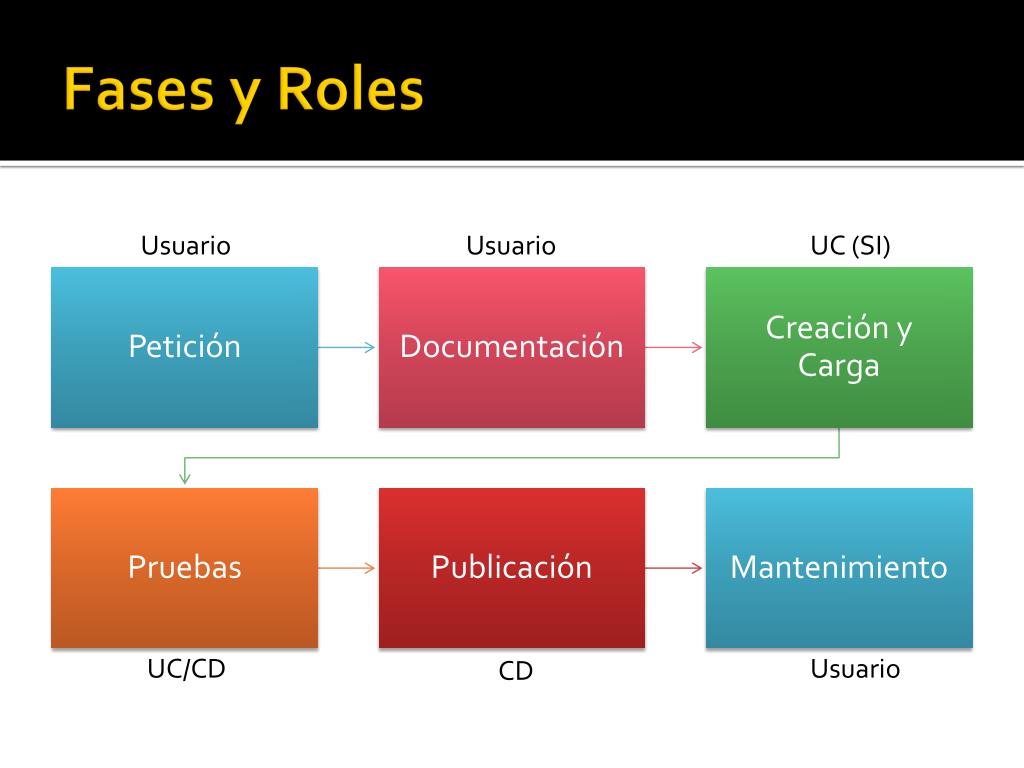 Fases y Roles

Usuario
Petición

Usuario
Documentación

UC (SI)
Creación y Carga

Pruebas
UC/CD

Publicación
CD

Mantenimiento
Usuario